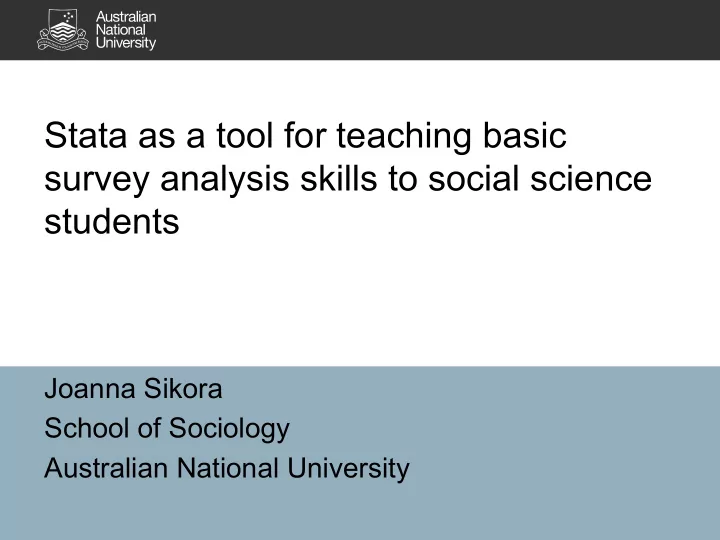 Australian
National
University

Stata as a tool for teaching basic survey analysis skills to social science students

Joanna Sikora
School of Sociology
Australian National University